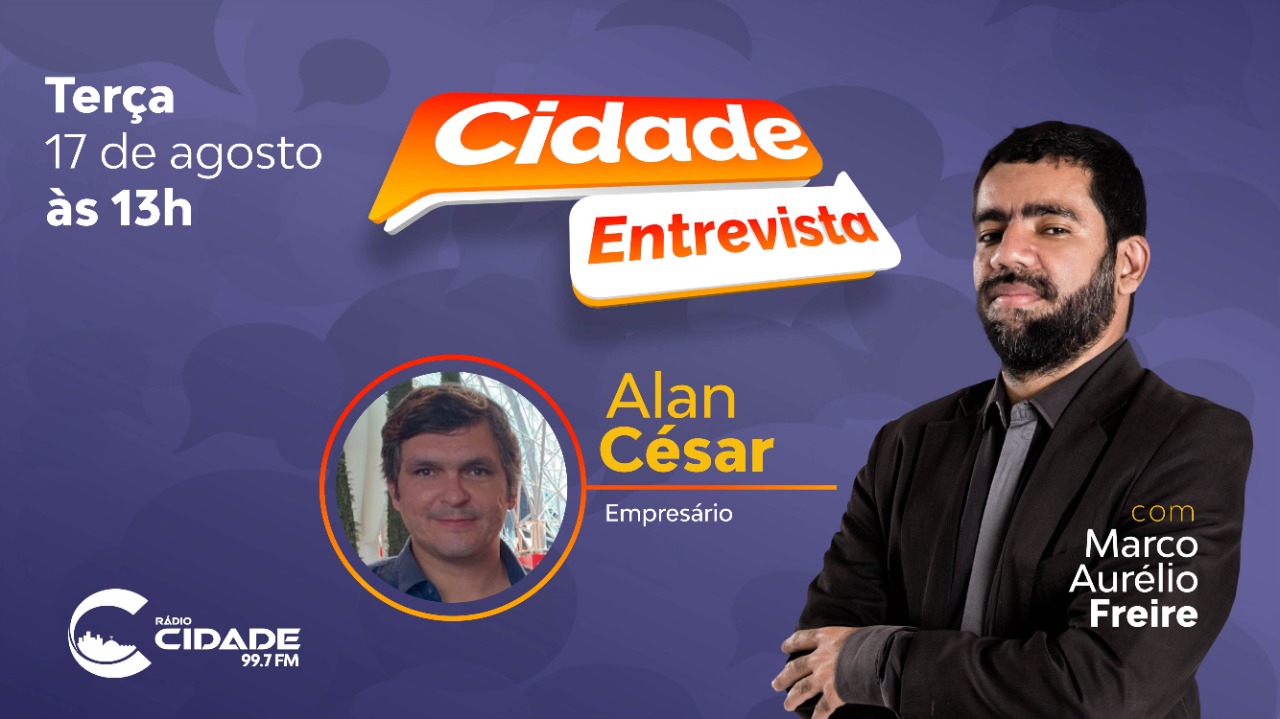 Terça
17 de agosto
às 13h

Cidade
Entrevista

Alan
César
Empresário

com
Marco
Aurélio
Freire

RÁDIO
CIDADE
99.7 FM